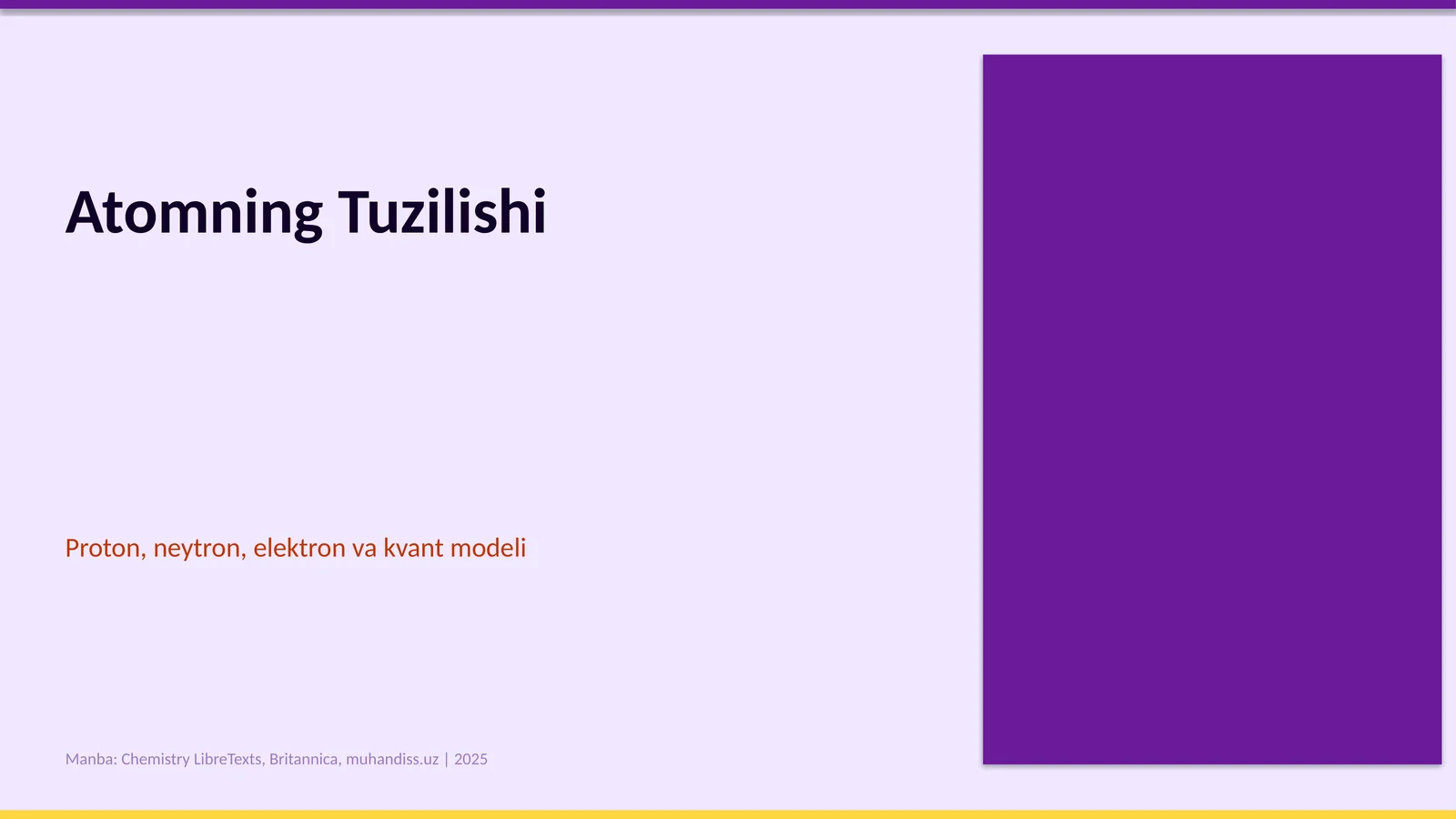 Atomning Tuzilishi

Proton, neytron, elektron va kvant modeli

Manba: Chemistry LibreTexts, Britannica, muhandiss.uz | 2025